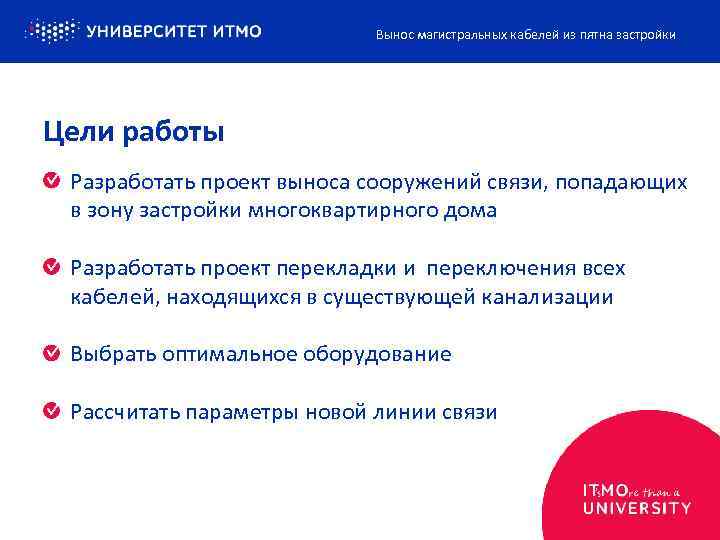 УНИВЕРСИТЕТ ИТМО

Вынос магистральных кабелей из пятна застройки

Цели работы

Разработать проект выноса сооружений связи, попадающих в зону застройки многоквартирного дома

Разработать проект перекладки и переключения всех кабелей, находящихся в существующей канализации

Выбрать оптимальное оборудование

Рассчитать параметры новой линии связи

ITsMOre than a UNIVERSITY